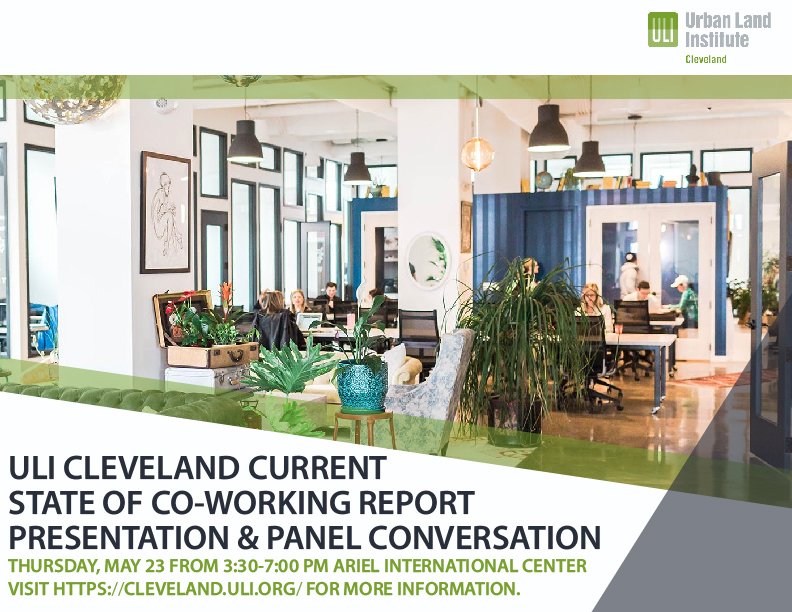 ULI Urban Land Institute
Cleveland

ULI CLEVELAND CURRENT STATE OF CO-WORKING REPORT PRESENTATION & PANEL CONVERSATION

THURSDAY, MAY 23 FROM 3:30-7:00 PM ARIEL INTERNATIONAL CENTER
VISIT HTTPS://CLEVELAND.ULI.ORG/ FOR MORE INFORMATION.